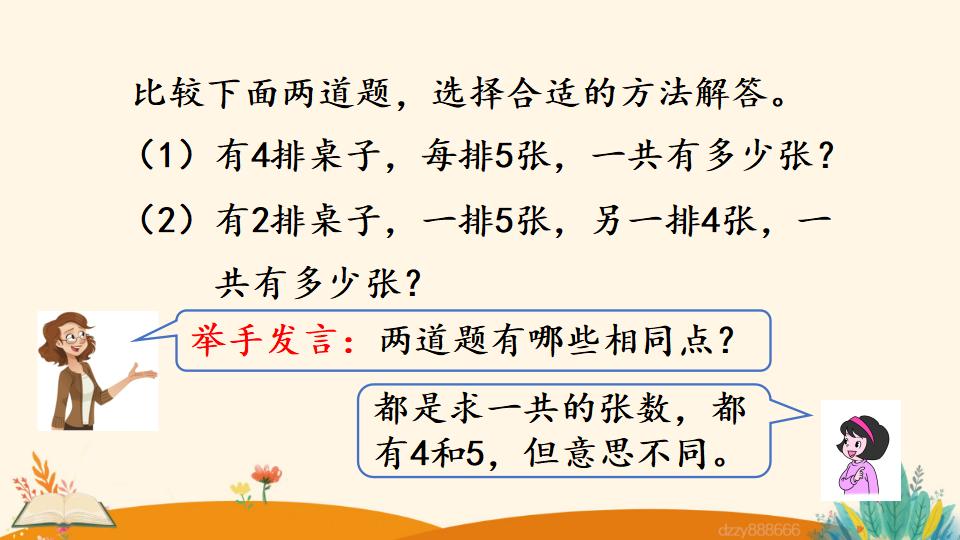 比较下面两道题，选择合适的方法解答。

（1）有4排桌子，每排5张，一共有多少张？

（2）有2排桌子，一排5张，另一排4张，一共有多少张？

举手发言：两道题有哪些相同点？

都是求一共的张数，都有4和5，但意思不同。

dzzy888666